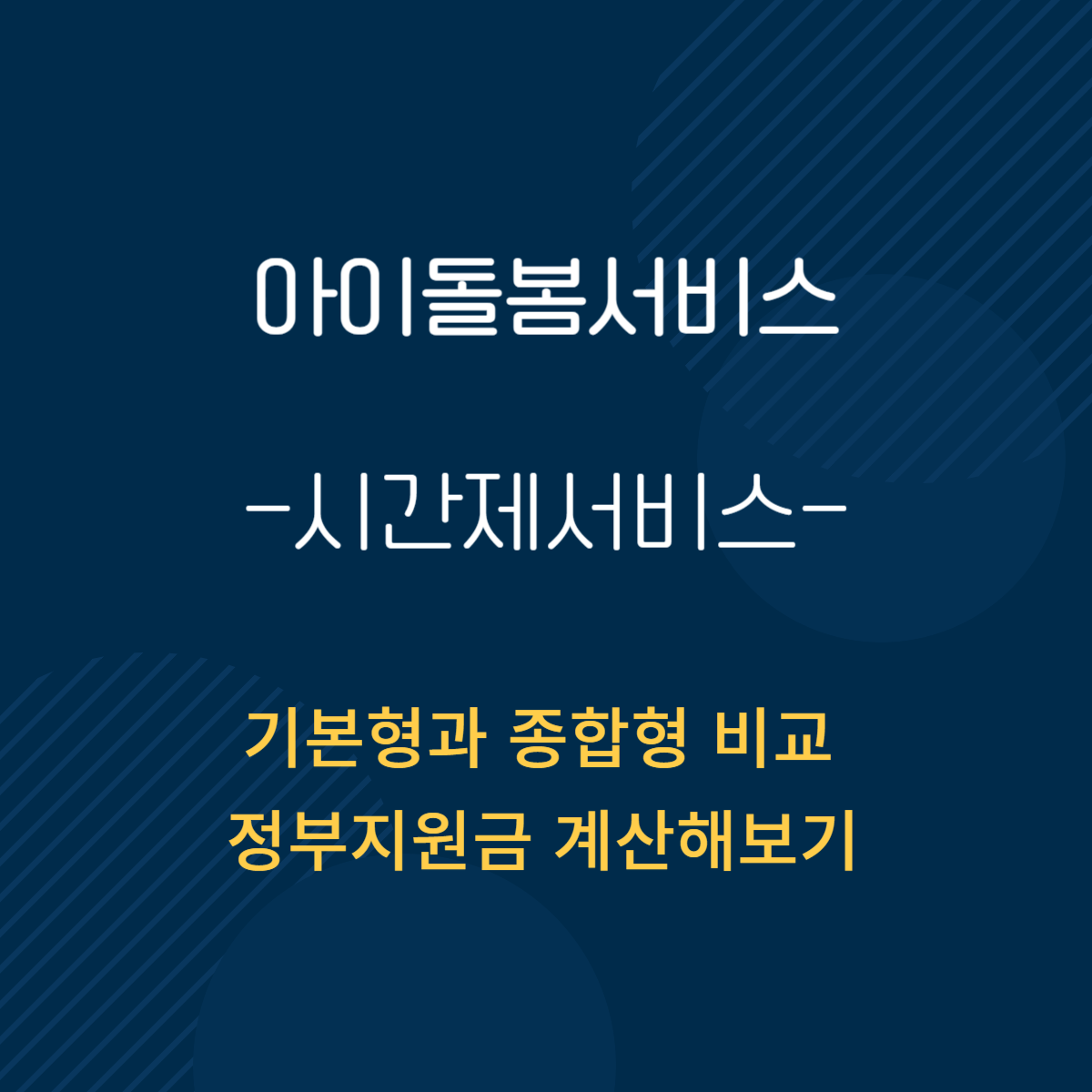 아이돌봄서비스

-시간제서비스-

기본형과 종합형 비교
정부지원금 계산해보기